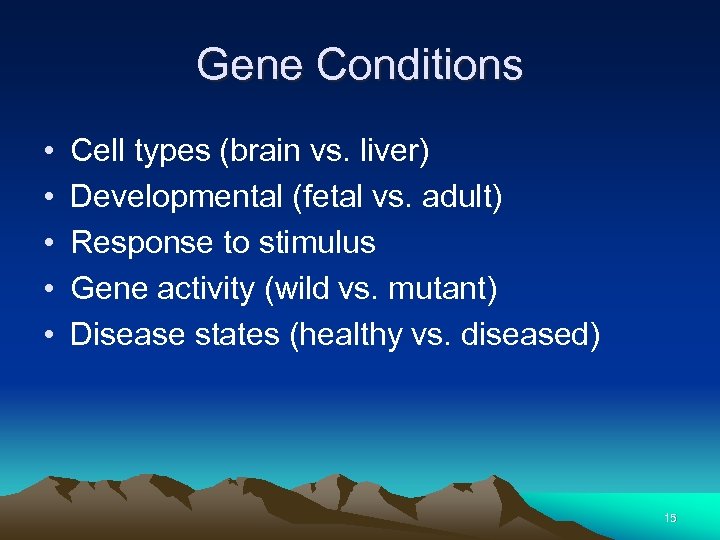 Gene Conditions

• Cell types (brain vs. liver)
• Developmental (fetal vs. adult)
• Response to stimulus
• Gene activity (wild vs. mutant)
• Disease states (healthy vs. diseased)

15